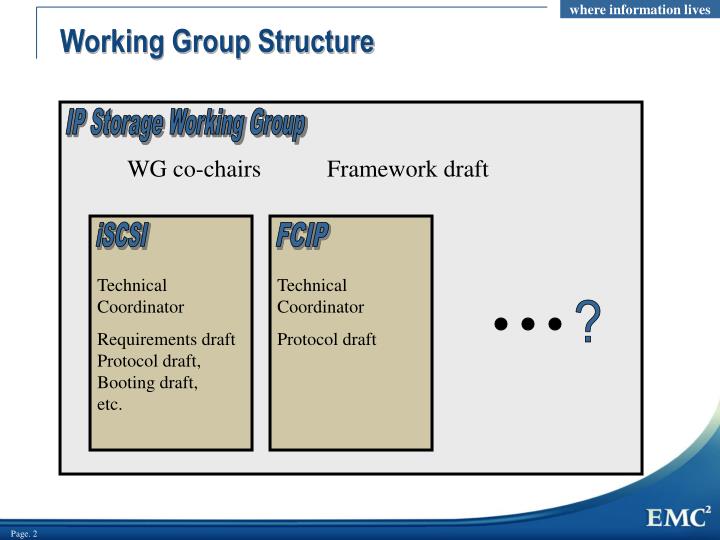 where information lives

Working Group Structure

IP Storage Working Group

WG co-chairs Framework draft

iSCSI

Technical Coordinator

Requirements draft
Protocol draft,
Booting draft,
etc.

FCIP

Technical Coordinator

Protocol draft

• • • ?

Page. 2

EMC$^2$